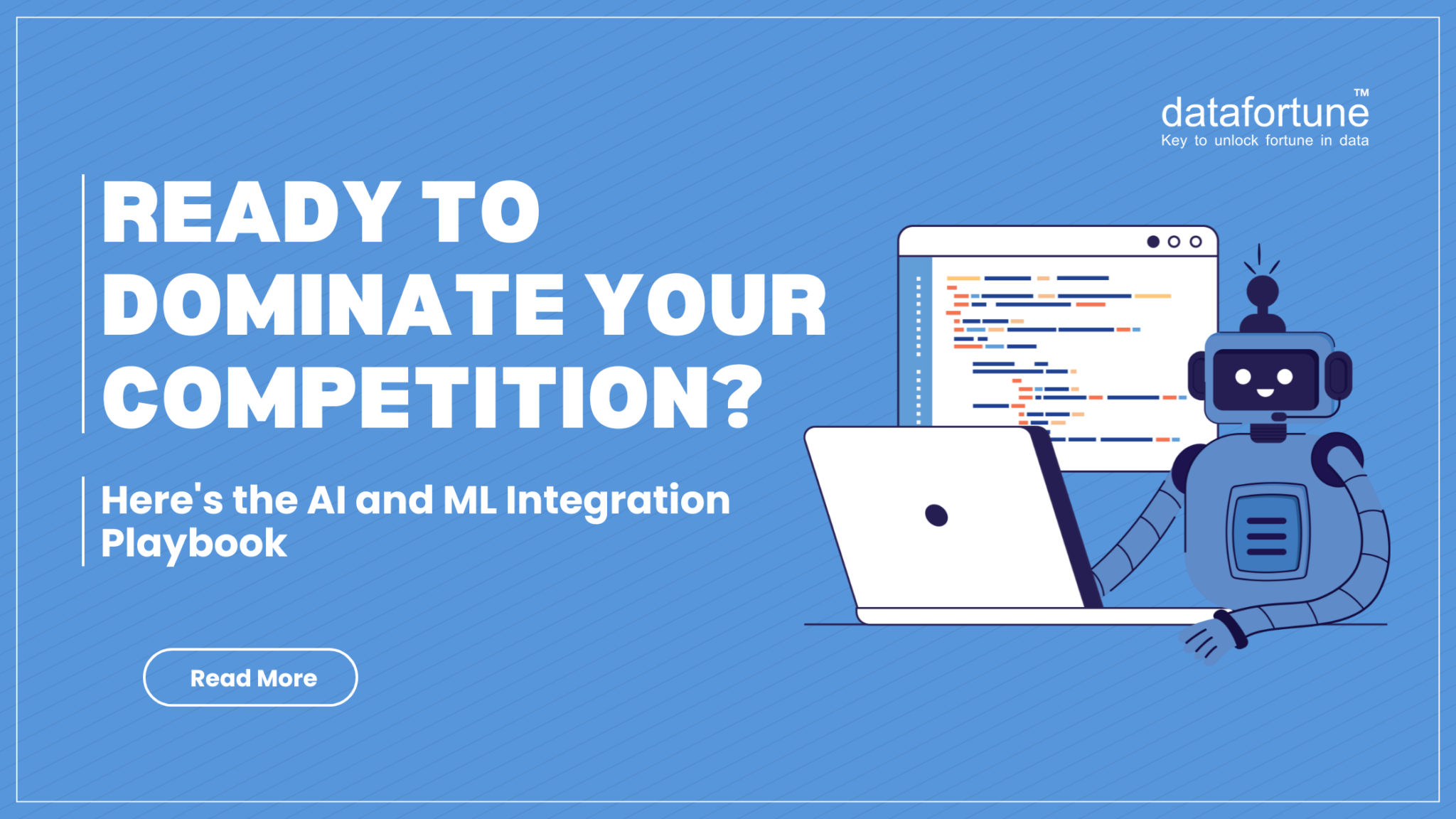 datafortune™
Key to unlock fortune in data

READY TO DOMINATE YOUR COMPETITION?

Here's the AI and ML Integration Playbook

Read More